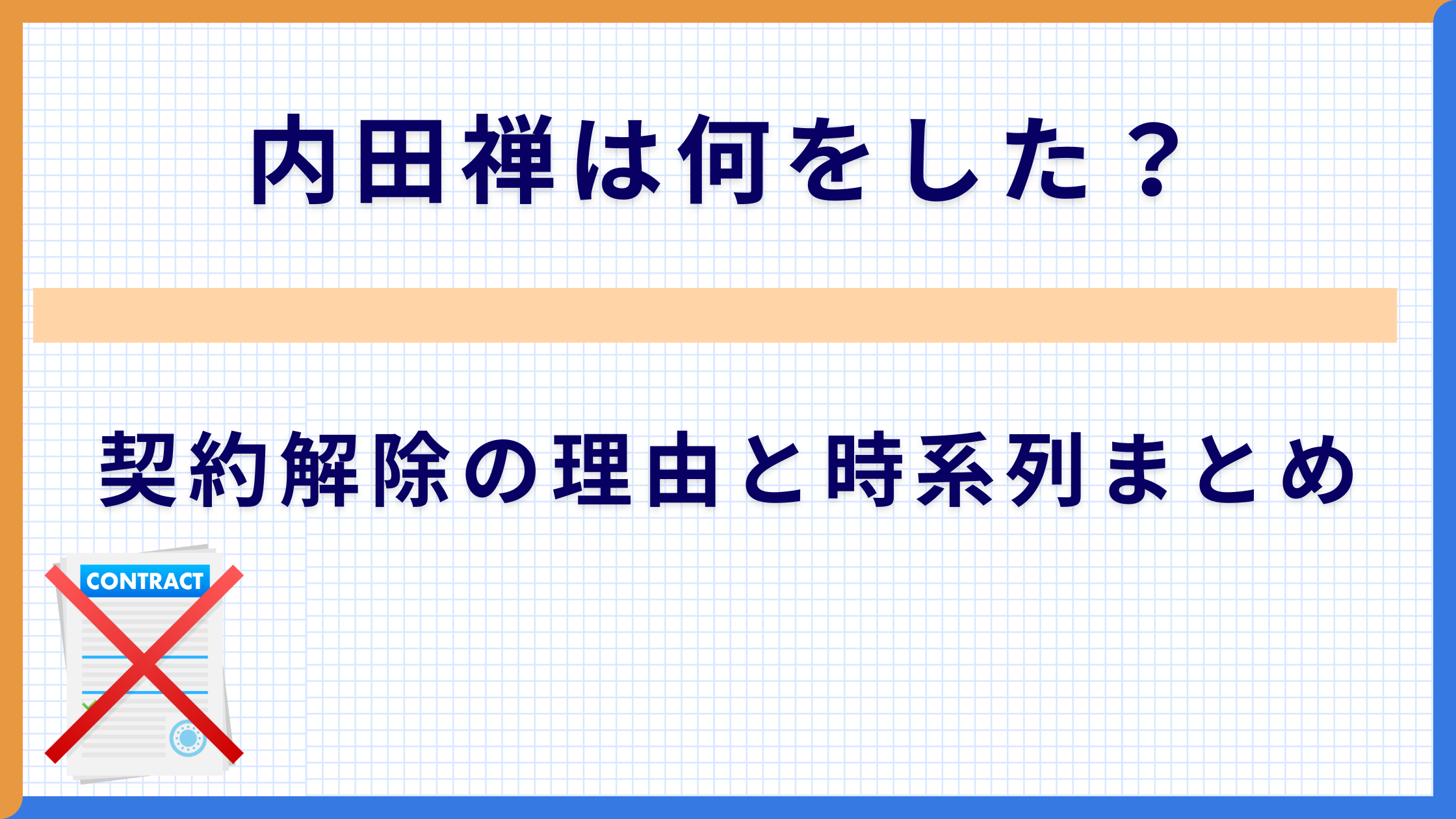 内田禅は何をした？

契約解除の理由と時系列まとめ

CONTRACT